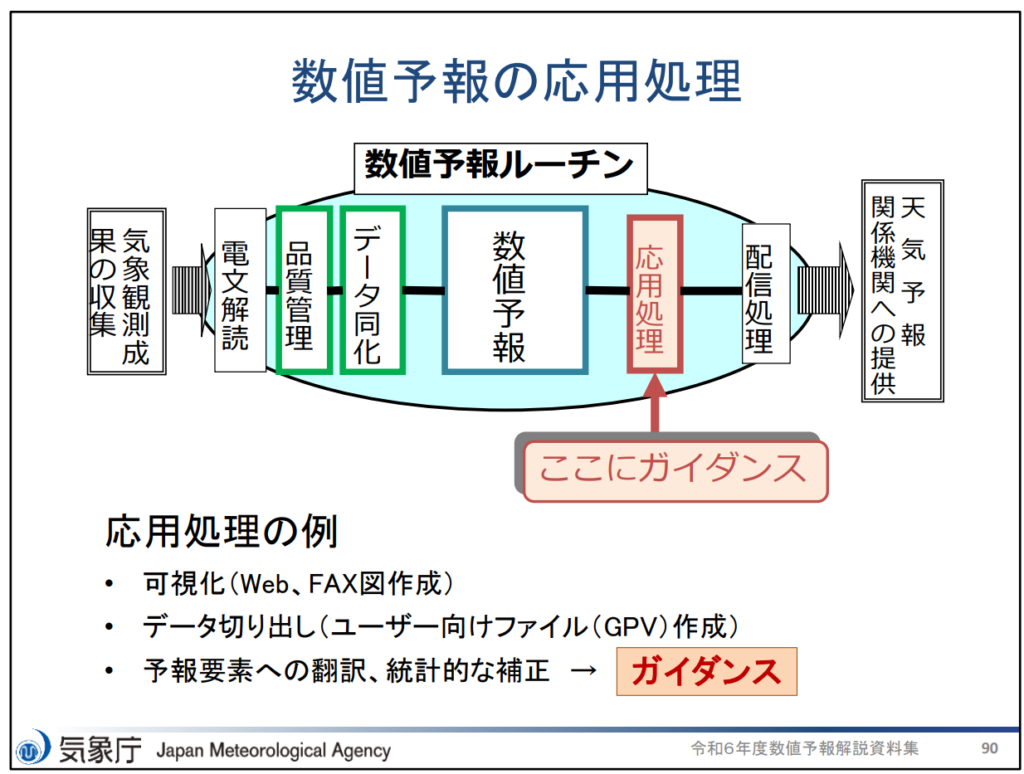 数値予報の応用処理

数値予報ルーチン

気象観測成果の収集

電文解読

品質管理

データ同化

数値予報

応用処理

配信処理

天気予報関係機関への提供

ここにガイダンス

応用処理の例

• 可視化（Web、FAX図作成）
• データ切り出し（ユーザー向けファイル（GPV）作成）
• 予報要素への翻訳、統計的な補正 → ガイダンス

気象庁 Japan Meteorological Agency

令和6年度数値予報解説資料集 90